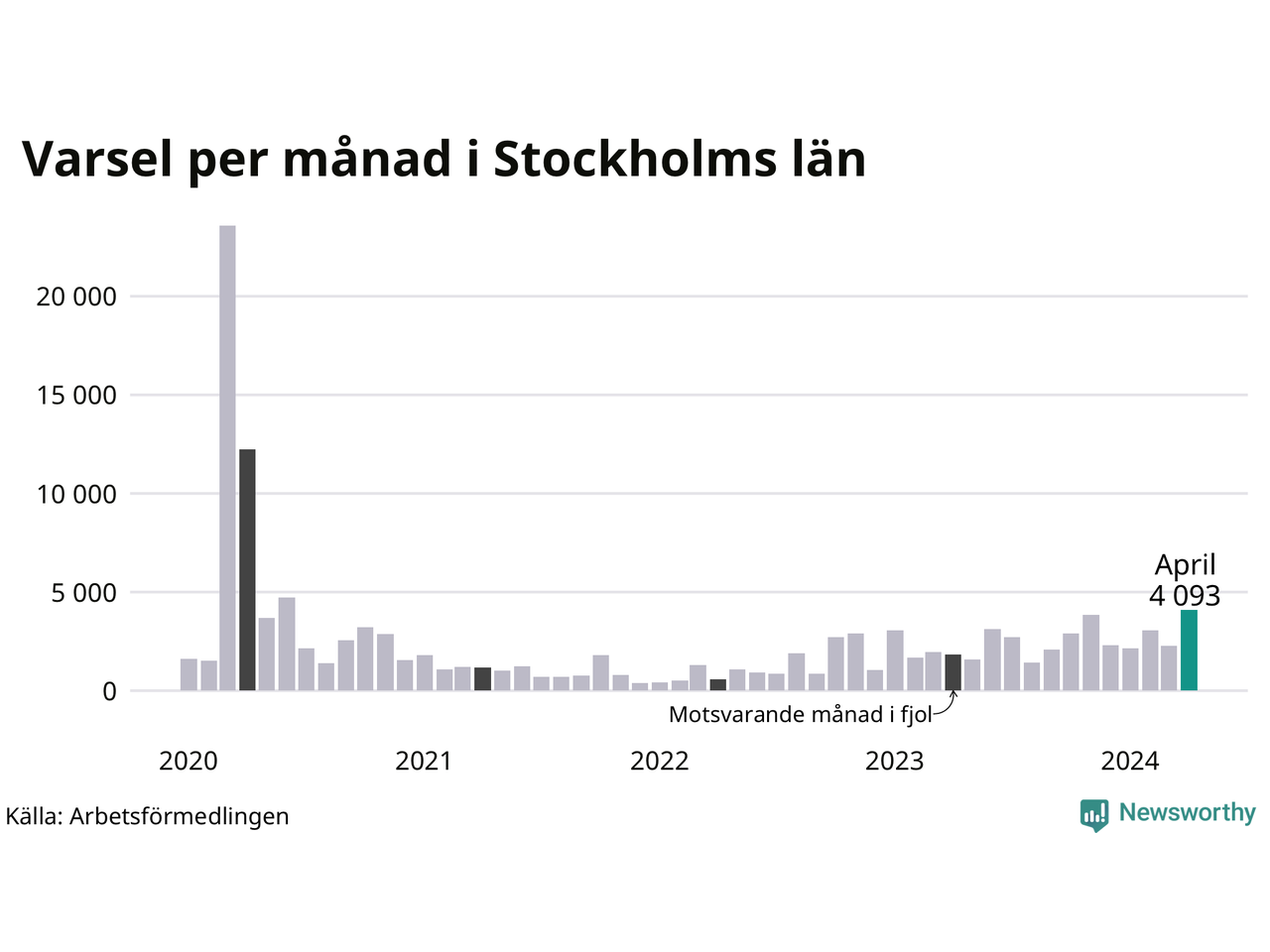 Varsel per månad i Stockholms län

20 000
15 000
10 000
5 000
0

April
4 093

Motsvarande månad i fjol

2020
2021
2022
2023
2024

Källa: Arbetsförmedlingen

Newsworthy